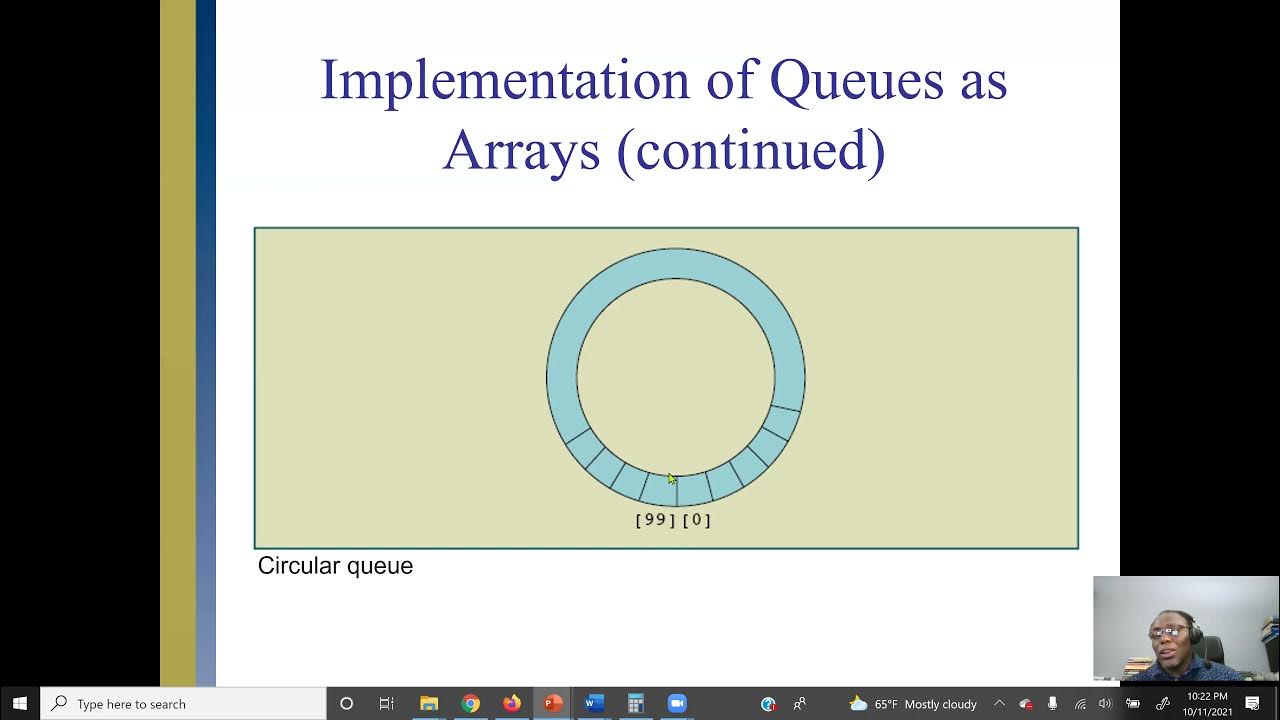 Implementation of Queues as Arrays (continued)

[99] [0]

Circular queue

Type here to search

65°F Mostly cloudy

10:22 PM
10/11/2021